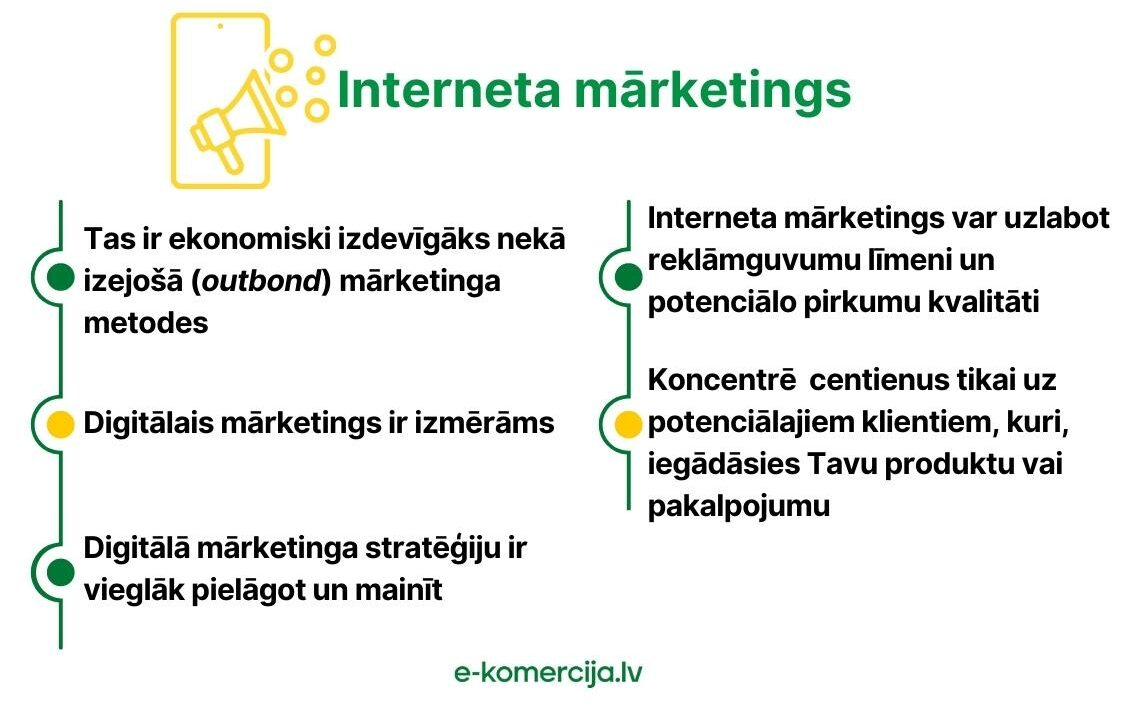 Interneta mārketings

Tas ir ekonomiski izdevīgāks nekā izejošā (outbond) mārketinga metodes

Digitālais mārketings ir izmērāms

Digitālā mārketinga stratēģiju ir vieglāk pielāgot un mainīt

Interneta mārketings var uzlabot reklāmguvumu līmeni un potenciālo pirkumu kvalitāti

Koncentrē centienus tikai uz potenciālajiem klientiem, kuri, iegādāsies Tavu produktu vai pakalpojumu

e-komercija.lv